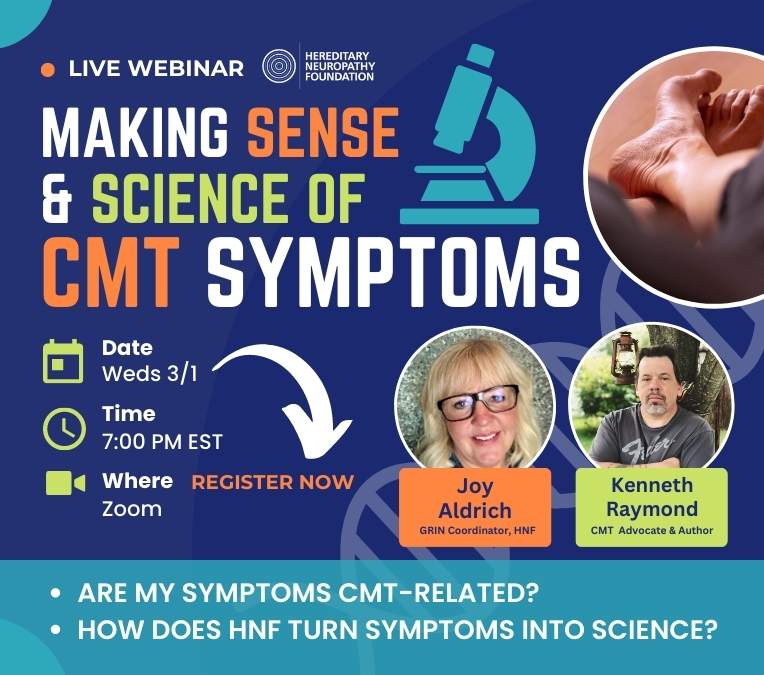 LIVE WEBINAR

HEREDITARY NEUROPATHY FOUNDATION

MAKING SENSE & SCIENCE OF CMT SYMPTOMS

Date
Weds 3/1

Time
7:00 PM EST

Where
Zoom

REGISTER NOW

Joy Aldrich
GRIN Coordinator, HNF

Kenneth Raymond
CMT Advocate & Author

• ARE MY SYMPTOMS CMT-RELATED?
• HOW DOES HNF TURN SYMPTOMS INTO SCIENCE?